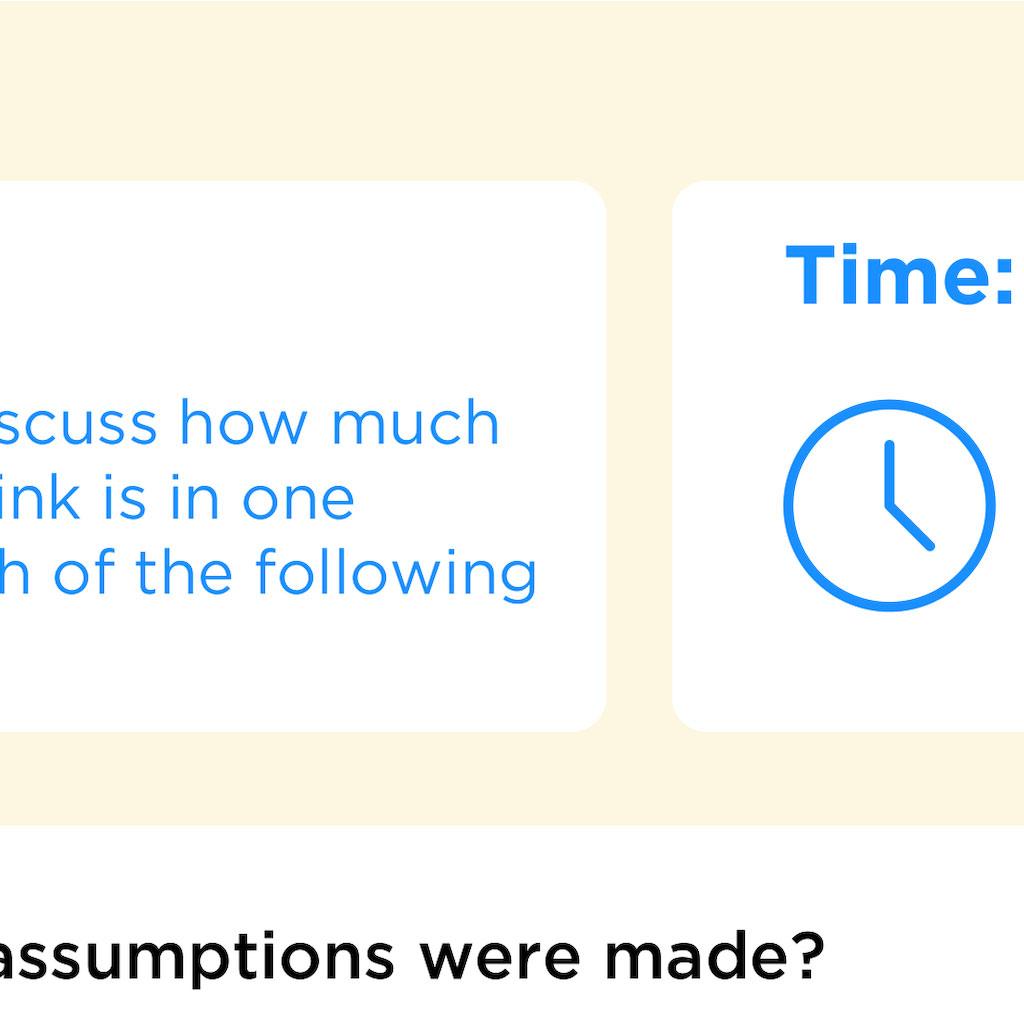 scuss how much
ink is in one
h of the following

Time:

assumptions were made?